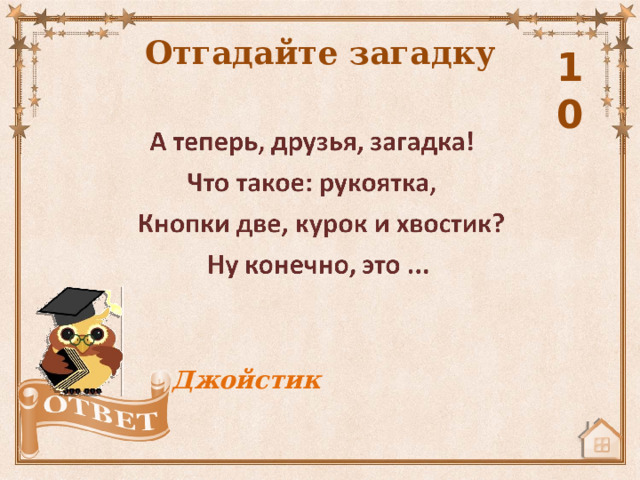 Отгадайте загадку

10

А теперь, друзья, загадка!
Что такое: рукоятка,
Кнопки две, курок и хвостик?
Ну конечно, это ...

Джойстик

ОТВЕТ